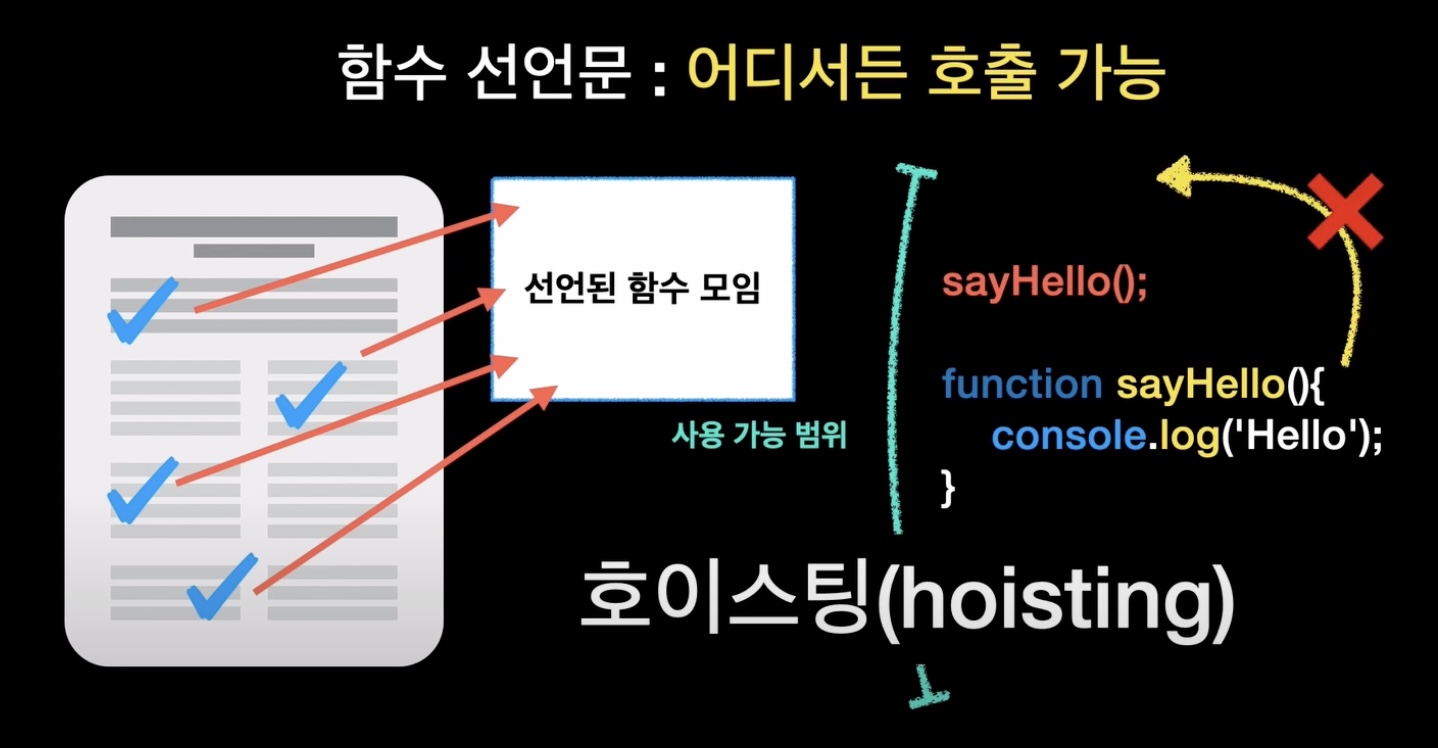 함수 선언문 : 어디서든 호출 가능

선언된 함수 모임

사용 가능 범위

sayHello();

function sayHello(){
console.log('Hello');
}

호이스팅(hoisting)